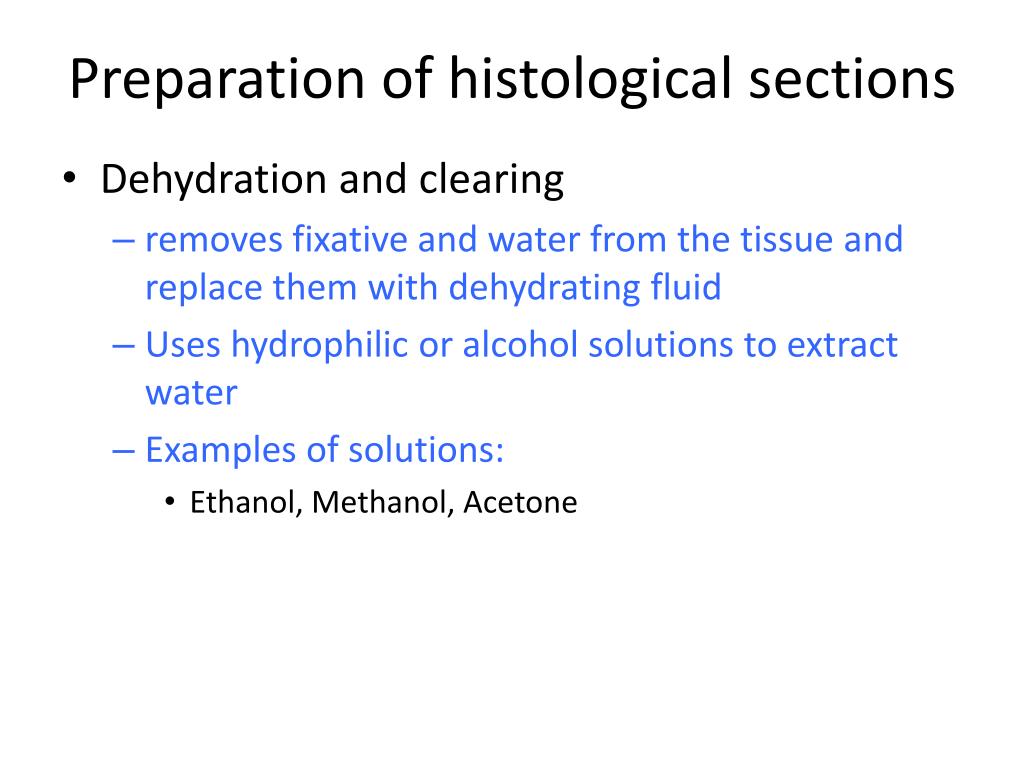 Preparation of histological sections

• Dehydration and clearing
  – removes fixative and water from the tissue and replace them with dehydrating fluid
  – Uses hydrophilic or alcohol solutions to extract water
  – Examples of solutions:
    • Ethanol, Methanol, Acetone